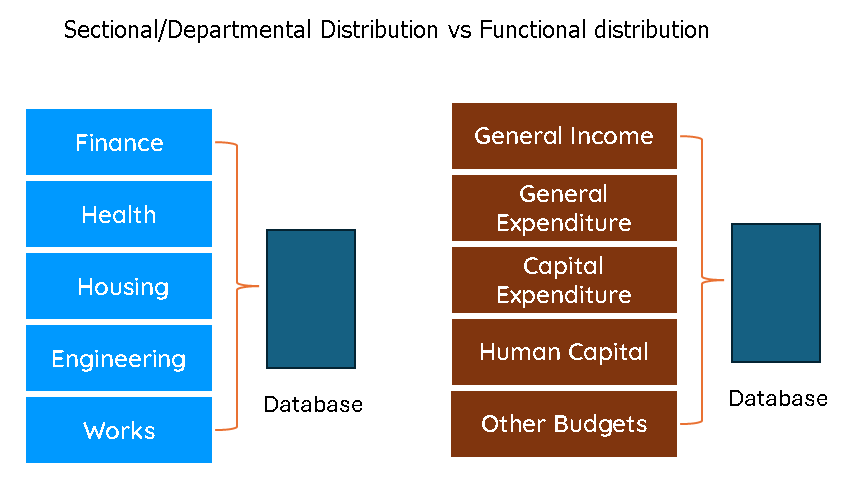 Sectional/Departmental Distribution vs Functional distribution

Finance

Health

Housing

Engineering

Works

Database

General Income

General Expenditure

Capital Expenditure

Human Capital

Other Budgets

Database